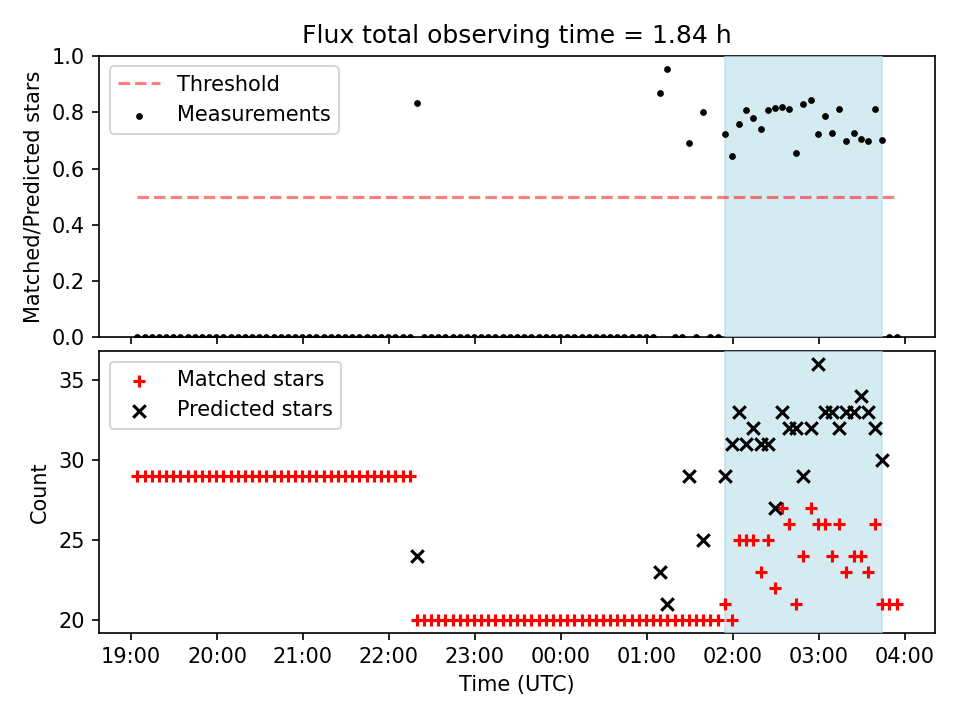 Flux total observing time = 1.84 h

Threshold
Measurements

Matched/Predicted stars
1.0
0.8
0.6
0.4
0.2
0.0

Matched stars
Predicted stars

Count
35
30
25
20

19:00
20:00
21:00
22:00
23:00
00:00
01:00
02:00
03:00
04:00
Time (UTC)